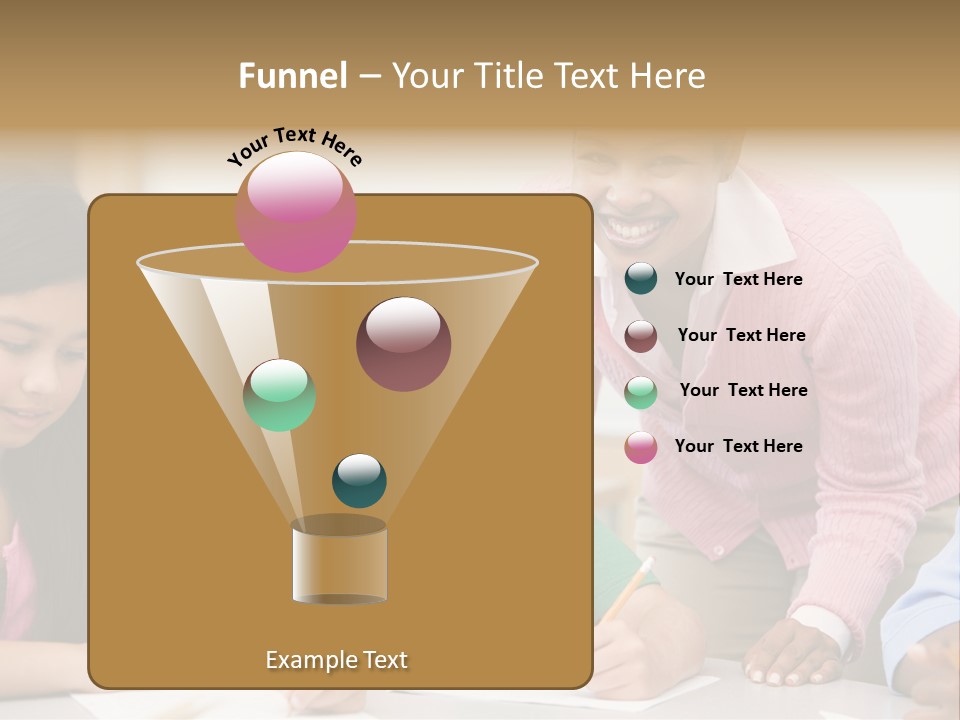 Funnel – Your Title Text Here

Your Text Here

Your Text Here

Your Text Here

Your Text Here

Your Text Here

Example Text